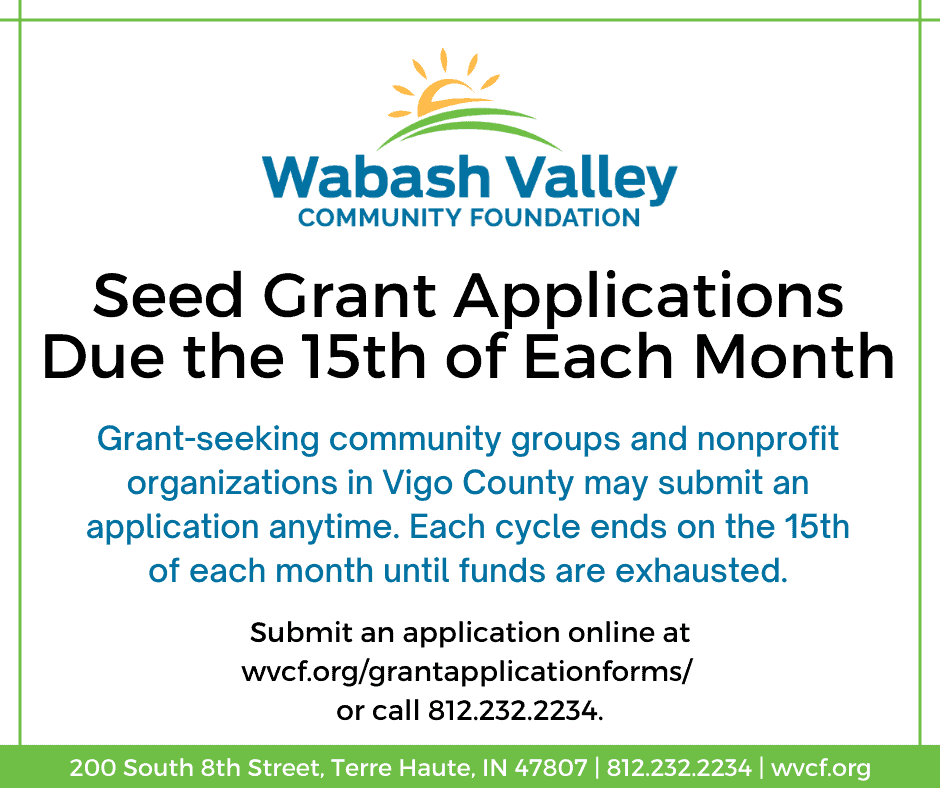 Wabash Valley
COMMUNITY FOUNDATION

Seed Grant Applications Due the 15th of Each Month

Grant-seeking community groups and nonprofit organizations in Vigo County may submit an application anytime. Each cycle ends on the 15th of each month until funds are exhausted.

Submit an application online at wvcf.org/grantapplicationforms/ or call 812.232.2234.

200 South 8th Street, Terre Haute, IN 47807 | 812.232.2234 | wvcf.org